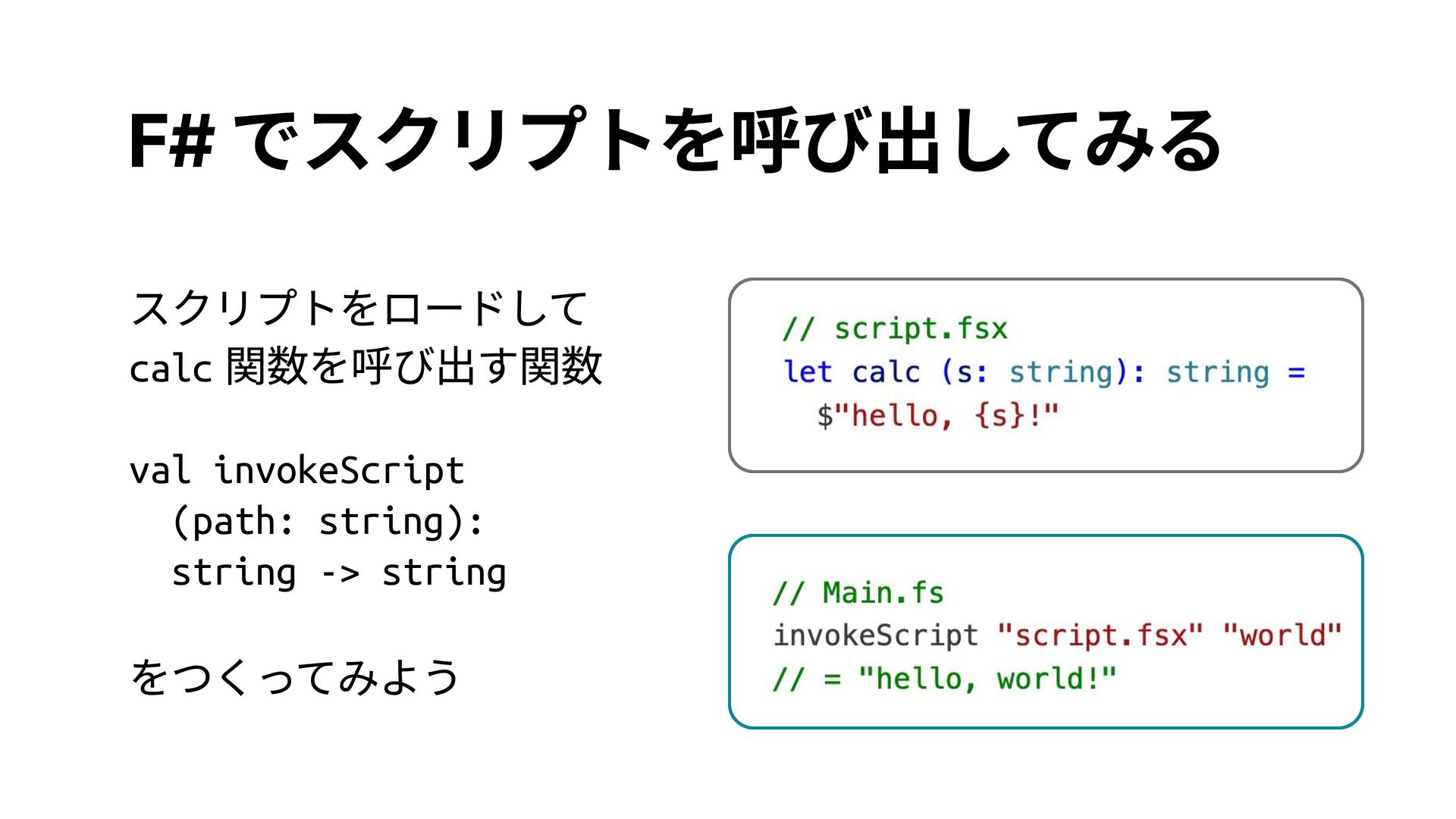 F# でスクリプトを呼び出してみる

スクリプトをロードして
calc 関数を呼び出す関数

val invokeScript
  (path: string):
  string -> string

をつくってみよう

// script.fsx
let calc (s: string): string =
  $"hello, {s}!"

// Main.fs
invokeScript "script.fsx" "world"
// = "hello, world!"